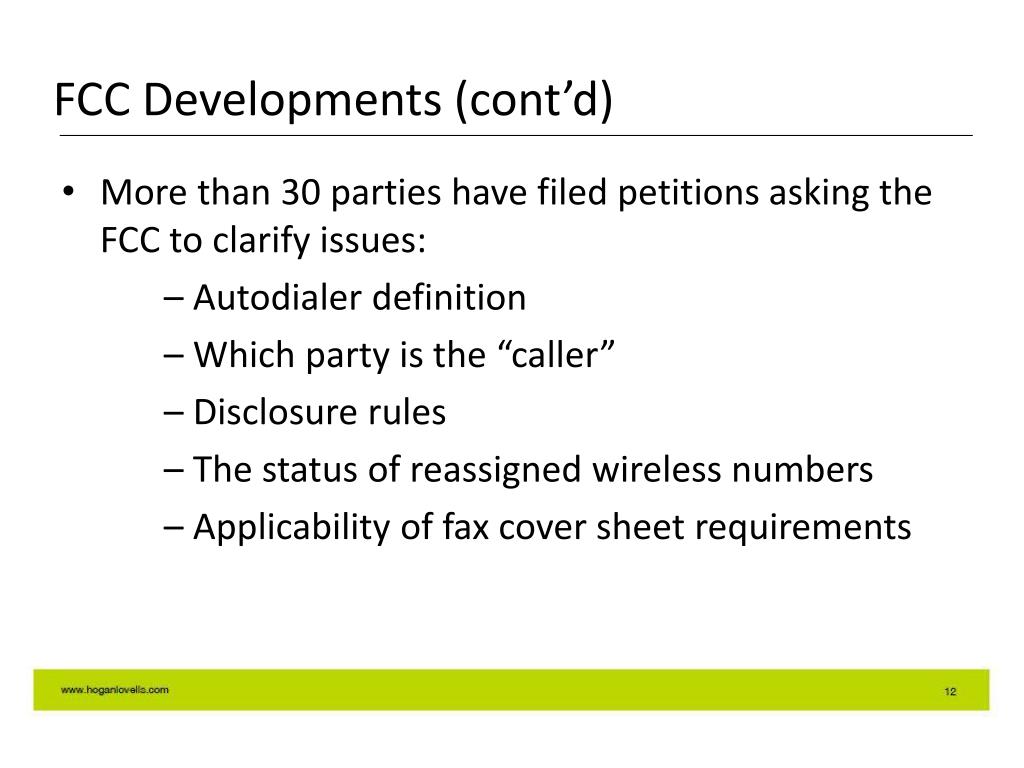 FCC Developments (cont’d)

• More than 30 parties have filed petitions asking the FCC to clarify issues:
– Autodialer definition
– Which party is the “caller”
– Disclosure rules
– The status of reassigned wireless numbers
– Applicability of fax cover sheet requirements

www.hoganlovells.com

12